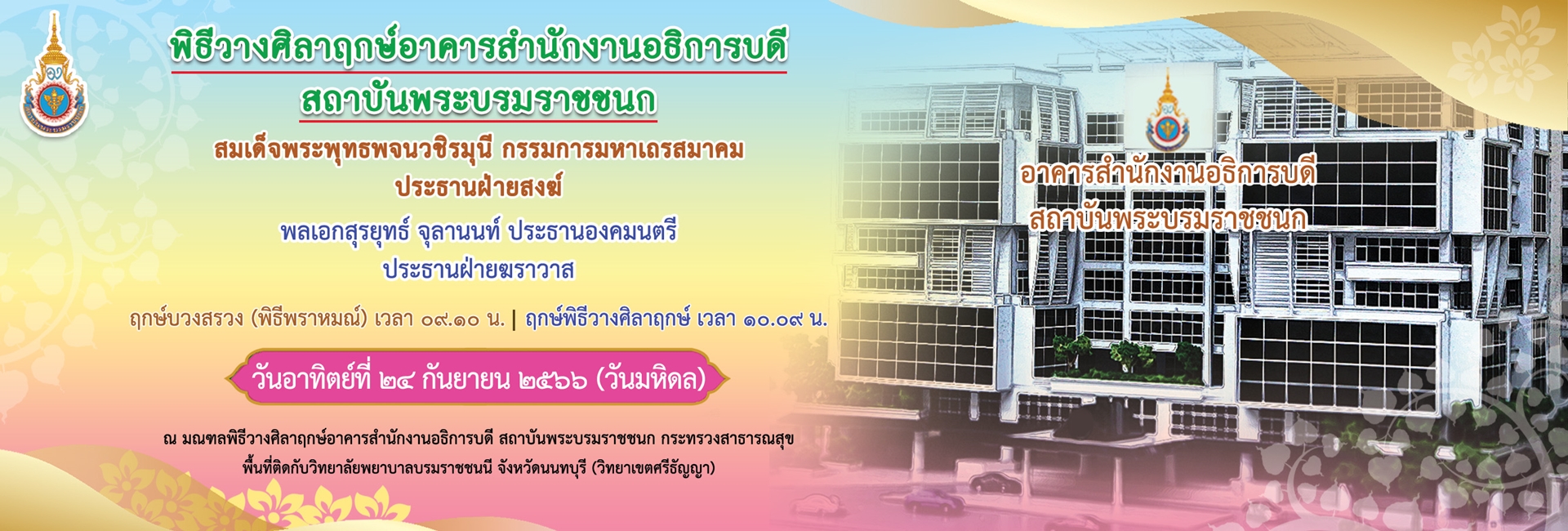 พิธีวางศิลาฤกษ์อาคารสำนักงานอธิการบดี
สถาบันพระบรมราชชนก

สมเด็จพระพุทธพจนวชิรมุนี กรรมการมหาเถรสมาคม
ประธานฝ่ายสงฆ์

พลเอกสุรยุทธ์ จุลานนท์ ประธานองคมนตรี
ประธานฝ่ายฆราวาส

ฤกษ์บวงสรวง (พิธีพราหมณ์) เวลา ๐๙.๑๐ น. | ฤกษ์พิธีวางศิลาฤกษ์ เวลา ๑๐.๐๙ น.

วันอาทิตย์ที่ ๒๔ กันยายน ๒๕๖๖ (วันมหิดล)

ณ มณฑลพิธีวางศิลาฤกษ์อาคารสำนักงานอธิการบดี สถาบันพระบรมราชชนก กระทรวงสาธารณสุข
พื้นที่ติดกับวิทยาลัยพยาบาลบรมราชชนนี จังหวัดนนทบุรี (วิทยาเขตศรีธัญญา)

อาคารสำนักงานอธิการบดี
สถาบันพระบรมราชชนก